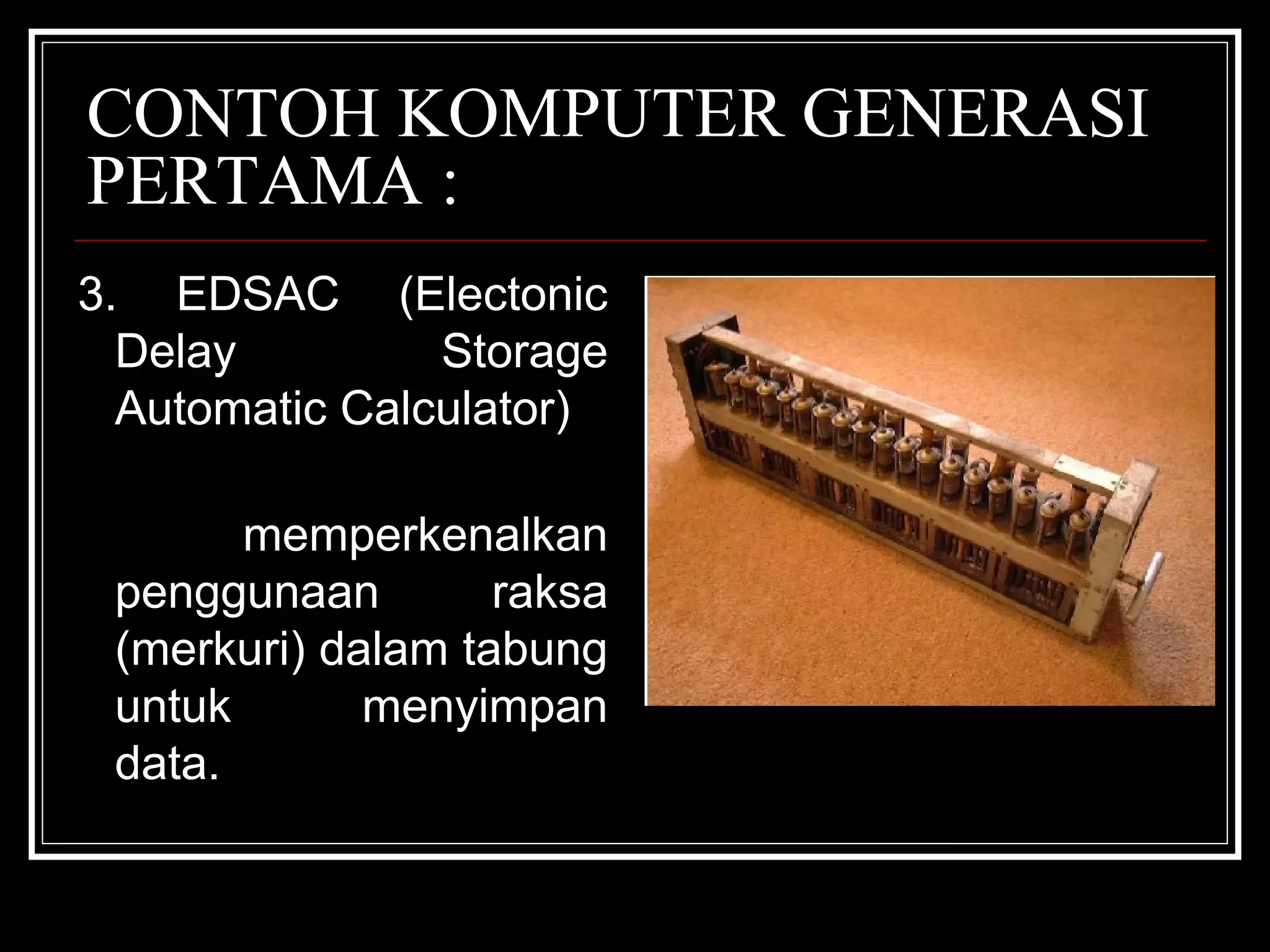 CONTOH KOMPUTER GENERASI PERTAMA :

3. EDSAC (Electonic Delay Storage Automatic Calculator)

memperkenalkan penggunaan raksa (merkuri) dalam tabung untuk menyimpan data.